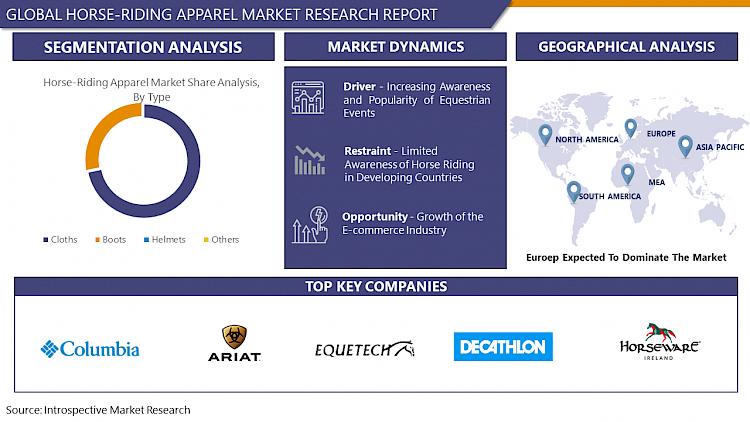 GLOBAL HORSE-RIDING APPAREL MARKET RESEARCH REPORT

SEGMENTATION ANALYSIS

Horse-Riding Apparel Market Share Analysis, By Type

Cloths Boots Helmets Others

MARKET DYNAMICS

Driver - Increasing Awareness and Popularity of Equestrian Events

Restraint - Limited Awareness of Horse Riding in Developing Countries

Opportunity - Growth of the E-commerce Industry

GEOGRAPHICAL ANALYSIS

NORTH AMERICA
EUROPE
ASIA PACIFIC
MEA
SOUTH AMERICA

Euroep Expected To Dominate The Market

TOP KEY COMPANIES

Columbia
ARIAT
EQUETECH
DECATHLON
HORSEWARE IRELAND

Source: Introspective Market Research